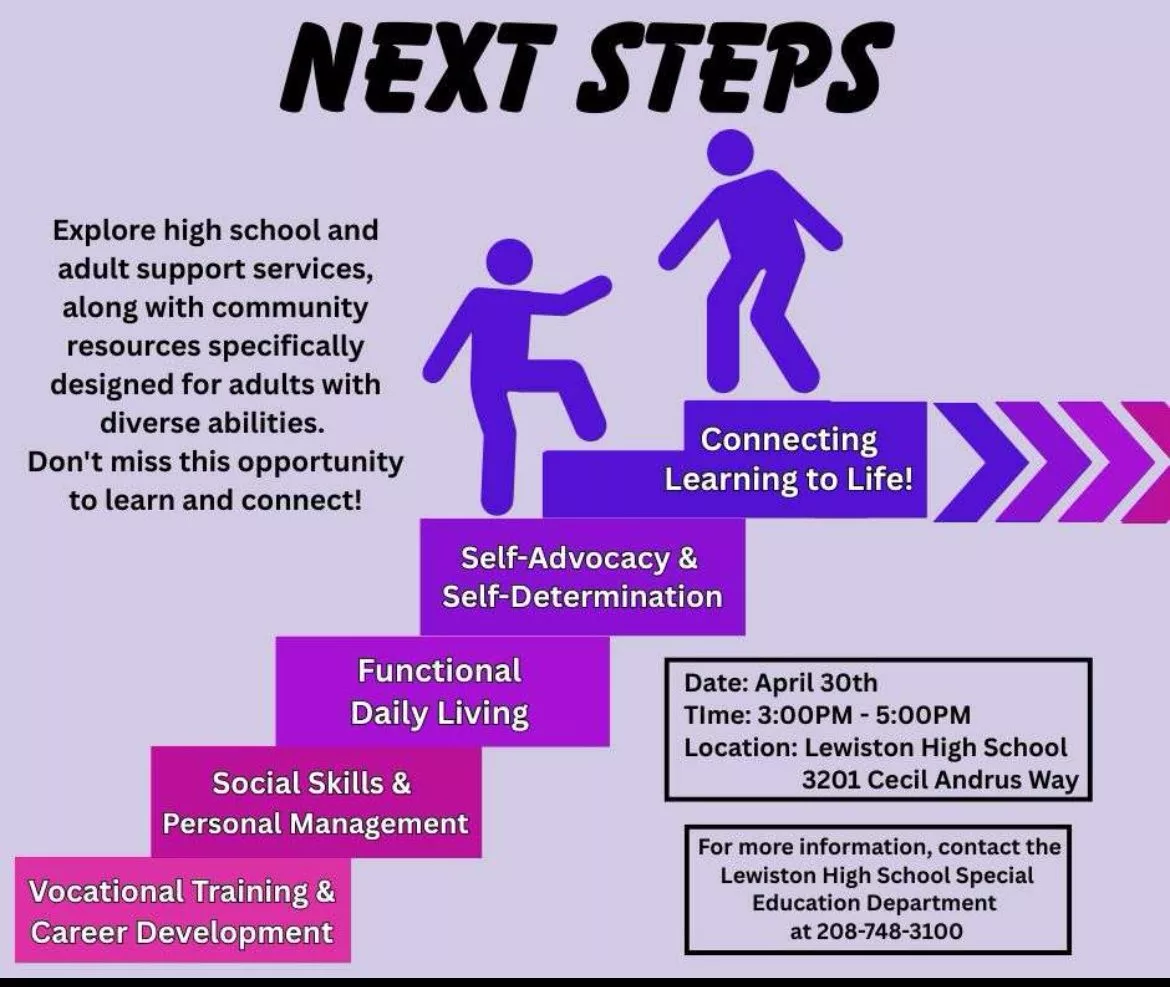 NEXT STEPS

Explore high school and adult support services, along with community resources specifically designed for adults with diverse abilities. Don't miss this opportunity to learn and connect!

Connecting Learning to Life!

Self-Advocacy & Self-Determination

Functional Daily Living

Social Skills & Personal Management

Vocational Training & Career Development

Date: April 30th
TIme: 3:00PM - 5:00PM
Location: Lewiston High School
3201 Cecil Andrus Way

For more information, contact the Lewiston High School Special Education Department at 208-748-3100